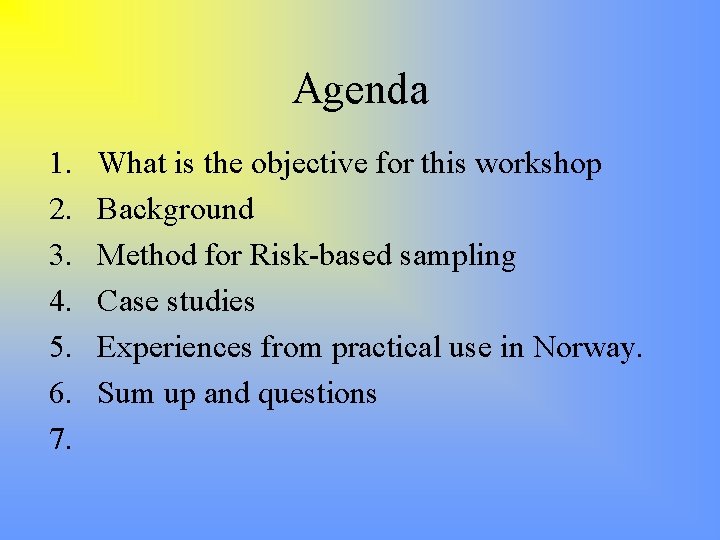 Agenda

1. What is the objective for this workshop
2. Background
3. Method for Risk-based sampling
4. Case studies
5. Experiences from practical use in Norway.
6. Sum up and questions
7.